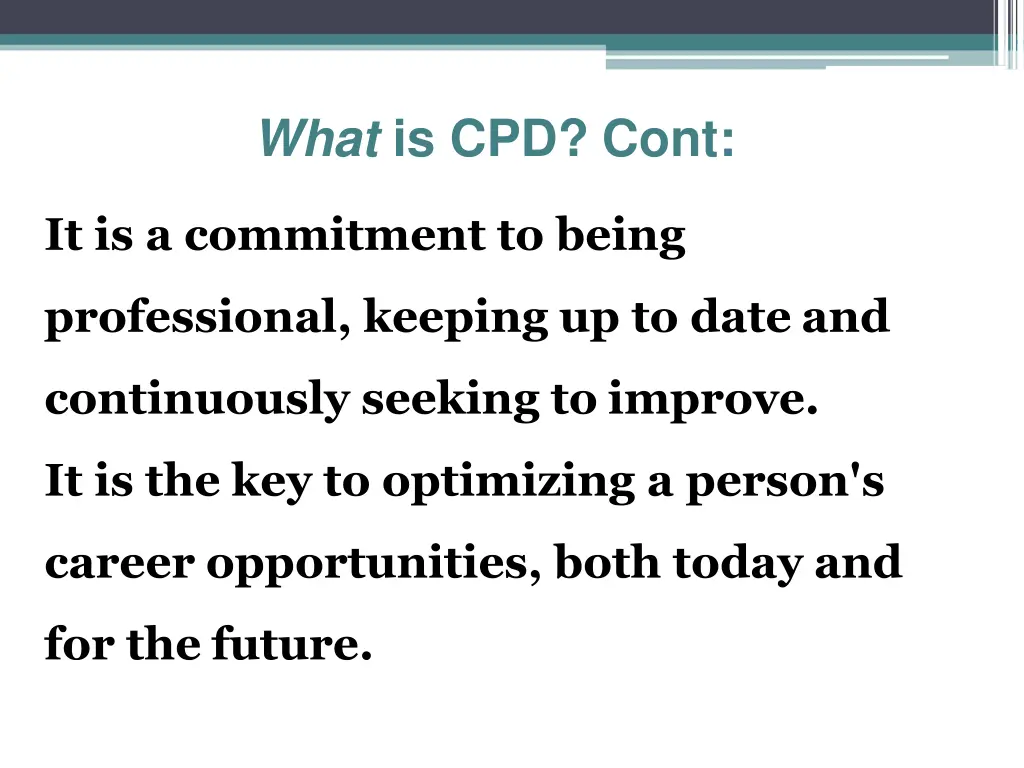 What is CPD? Cont:

It is a commitment to being professional, keeping up to date and continuously seeking to improve.
It is the key to optimizing a person's career opportunities, both today and for the future.